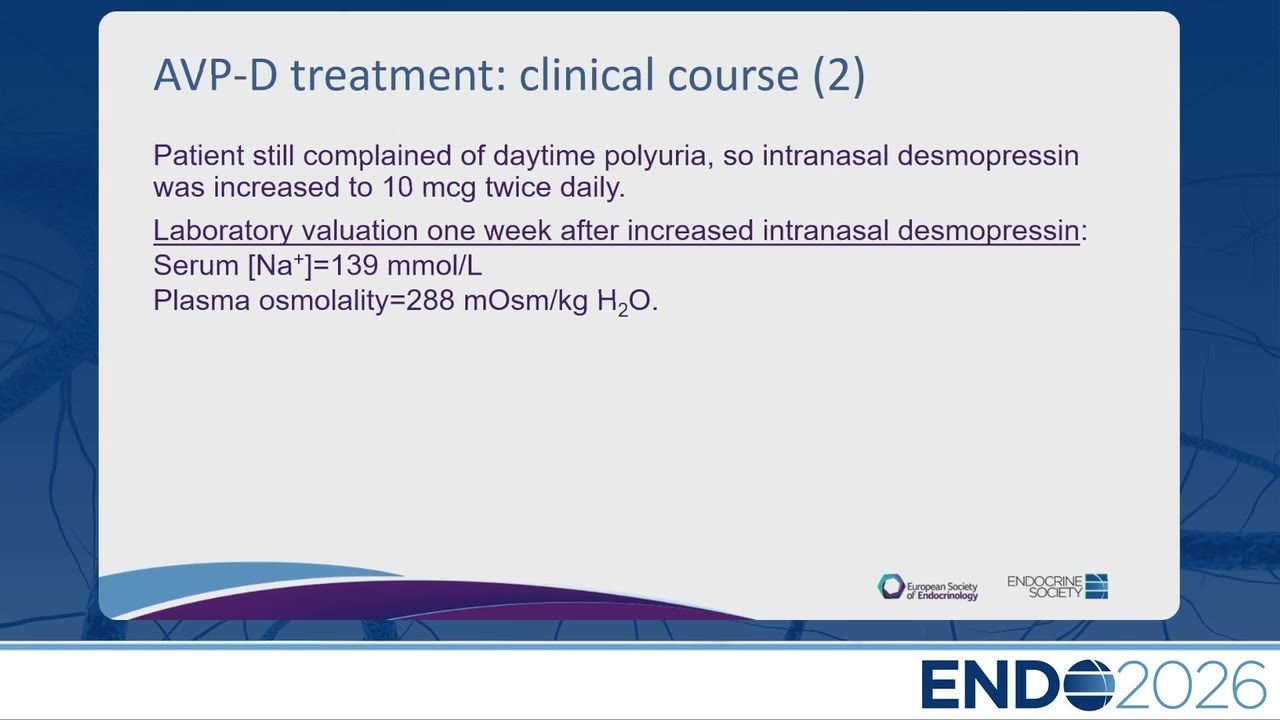 AVP-D treatment: clinical course (2)

Patient still complained of daytime polyuria, so intranasal desmopressin was increased to 10 mcg twice daily.

Laboratory valuation one week after increased intranasal desmopressin:
Serum [$Na^+$]=139 mmol/L
Plasma osmolality=288 mOsm/kg $H_2O$.

European Society of Endocrinology

ENDOCRINE SOCIETY

ENDO2026